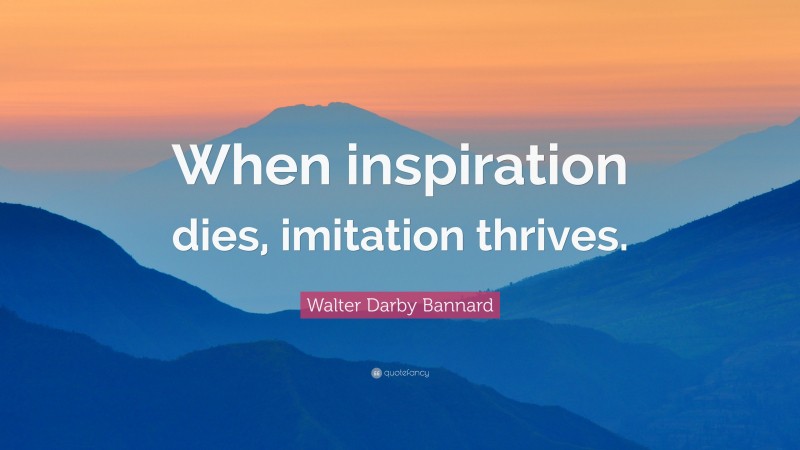 When inspiration dies, imitation thrives.

Walter Darby Bannard

quotefancy